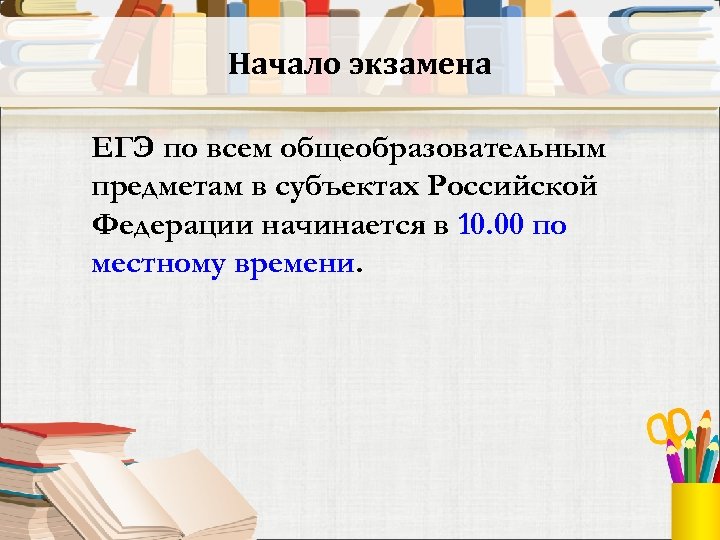 Начало экзамена

ЕГЭ по всем общеобразовательным предметам в субъектах Российской Федерации начинается в 10.00 по местному времени.